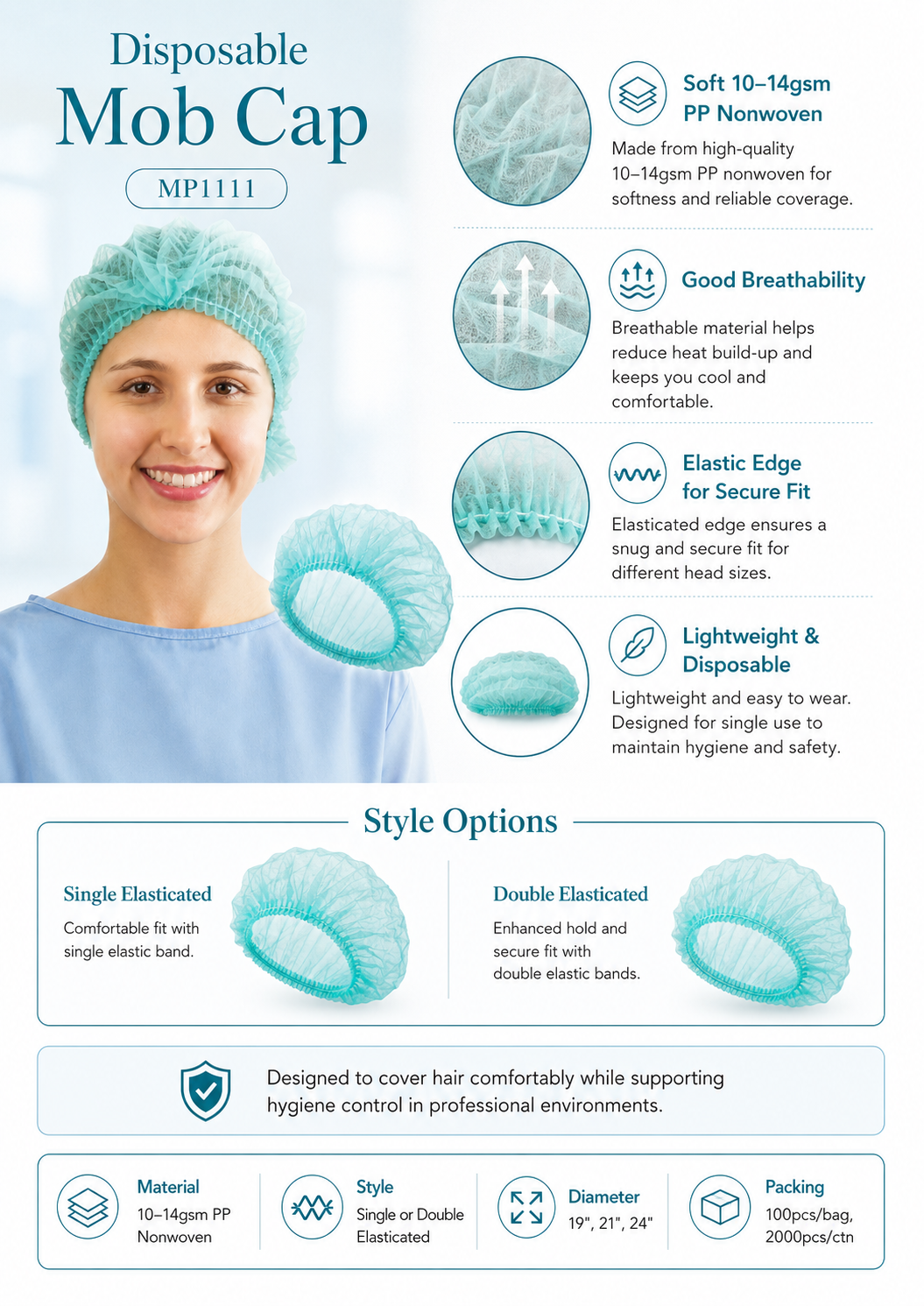 Disposable
Mob Cap

MP1111

Soft 10–14gsm PP Nonwoven

Made from high-quality 10–14gsm PP nonwoven for softness and reliable coverage.

Good Breathability

Breathable material helps reduce heat build-up and keeps you cool and comfortable.

Elastic Edge for Secure Fit

Elasticated edge ensures a snug and secure fit for different head sizes.

Lightweight & Disposable

Lightweight and easy to wear. Designed for single use to maintain hygiene and safety.

Style Options

Single Elasticated

Comfortable fit with single elastic band.

Double Elasticated

Enhanced hold and secure fit with double elastic bands.

Designed to cover hair comfortably while supporting hygiene control in professional environments.

Material
10–14gsm PP Nonwoven

Style
Single or Double Elasticated

Diameter
19", 21", 24"

Packing
100pcs/bag, 2000pcs/ctn